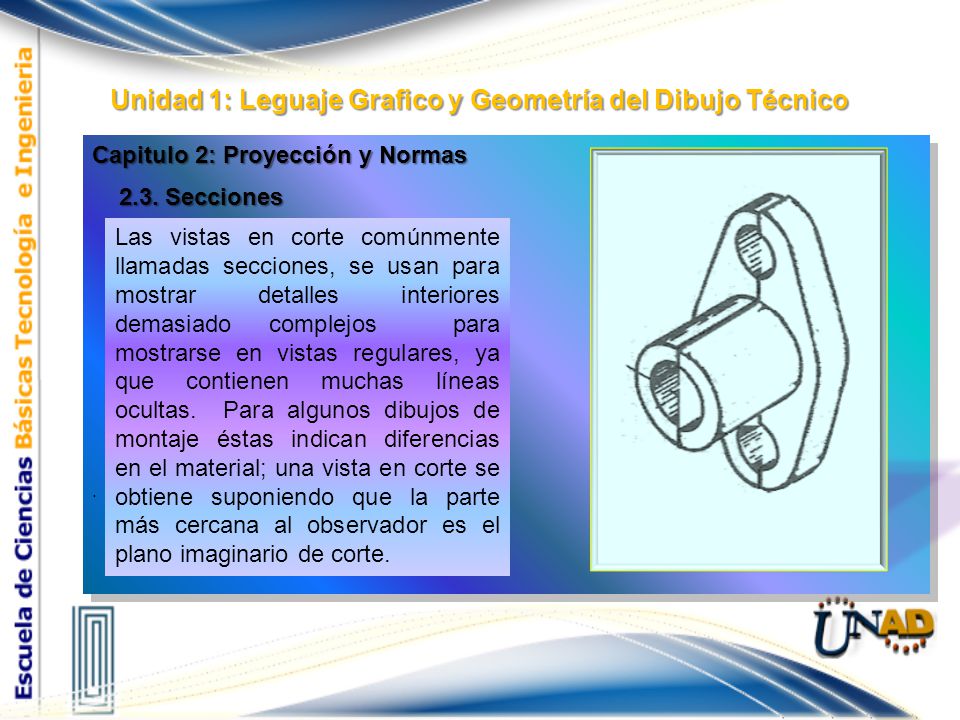 Escuela de Ciencias Básicas Tecnología e Ingeniería

Unidad 1: Leguaje Grafico y Geometría del Dibujo Técnico

Capitulo 2: Proyección y Normas

2.3. Secciones

Las vistas en corte comúnmente llamadas secciones, se usan para mostrar detalles interiores demasiado complejos para mostrarse en vistas regulares, ya que contienen muchas líneas ocultas. Para algunos dibujos de montaje éstas indican diferencias en el material; una vista en corte se obtiene suponiendo que la parte más cercana al observador es el plano imaginario de corte.

UNAD